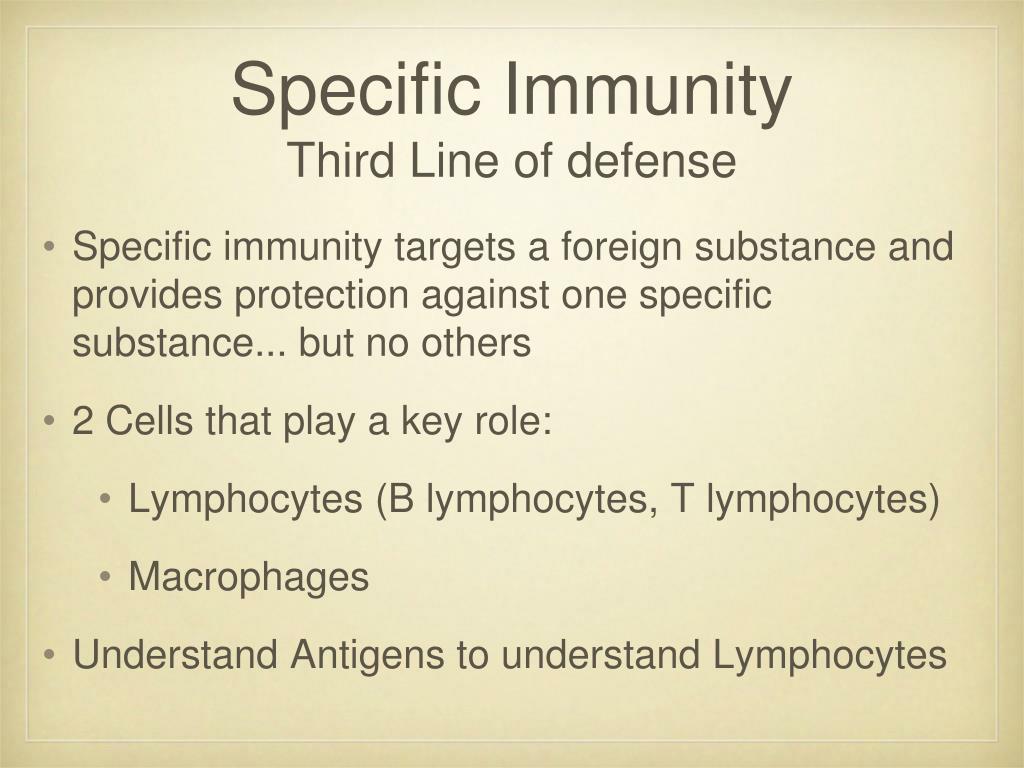 Specific Immunity
Third Line of defense

• Specific immunity targets a foreign substance and provides protection against one specific substance... but no others

• 2 Cells that play a key role:

• Lymphocytes (B lymphocytes, T lymphocytes)

• Macrophages

• Understand Antigens to understand Lymphocytes